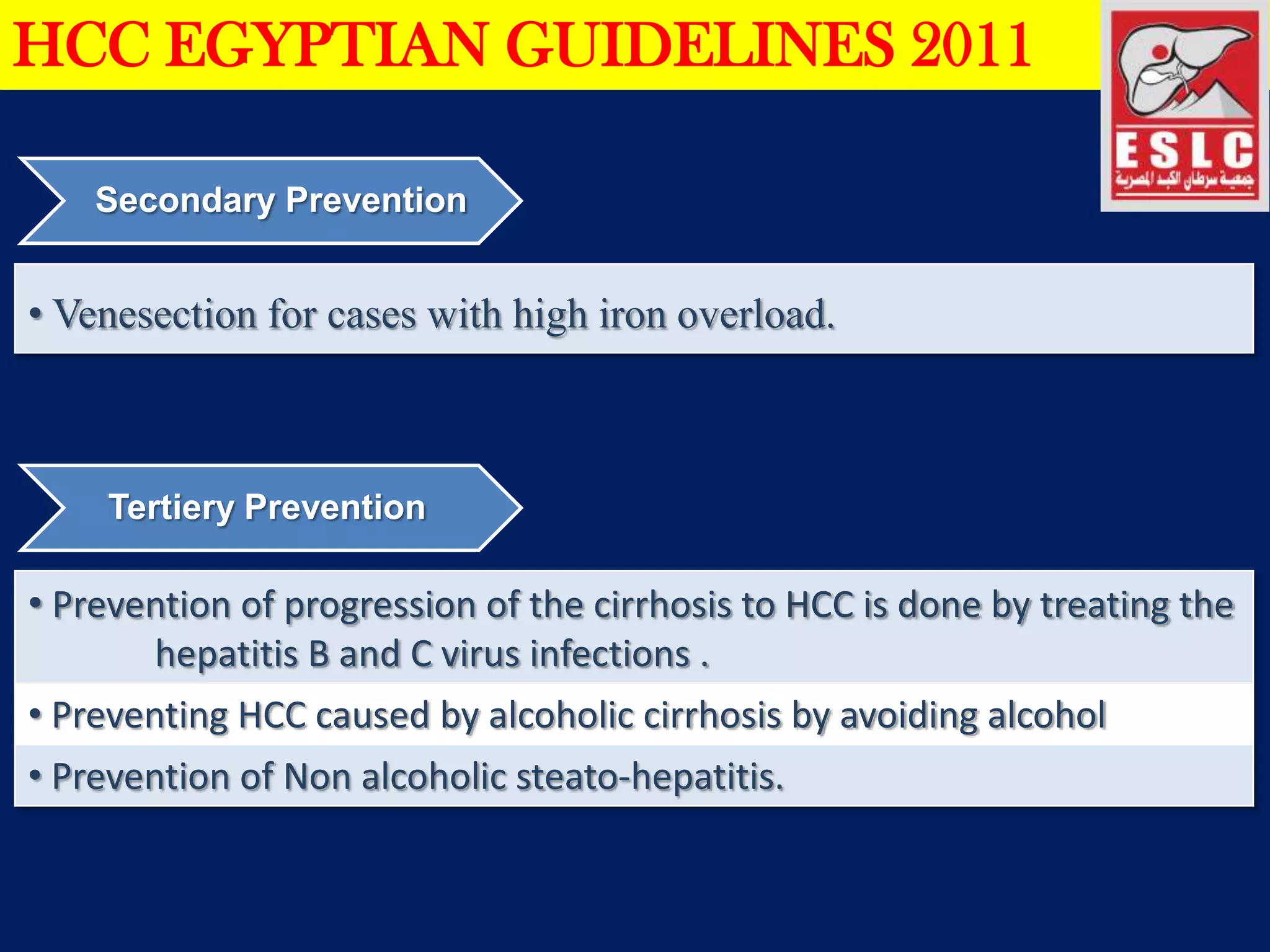 HCC EGYPTIAN GUIDELINES 2011

ESLC
جمعية سرطان الكبد المصرية

Secondary Prevention

• Venesection for cases with high iron overload.

Tertiery Prevention

• Prevention of progression of the cirrhosis to HCC is done by treating the hepatitis B and C virus infections .

• Preventing HCC caused by alcoholic cirrhosis by avoiding alcohol

• Prevention of Non alcoholic steato-hepatitis.